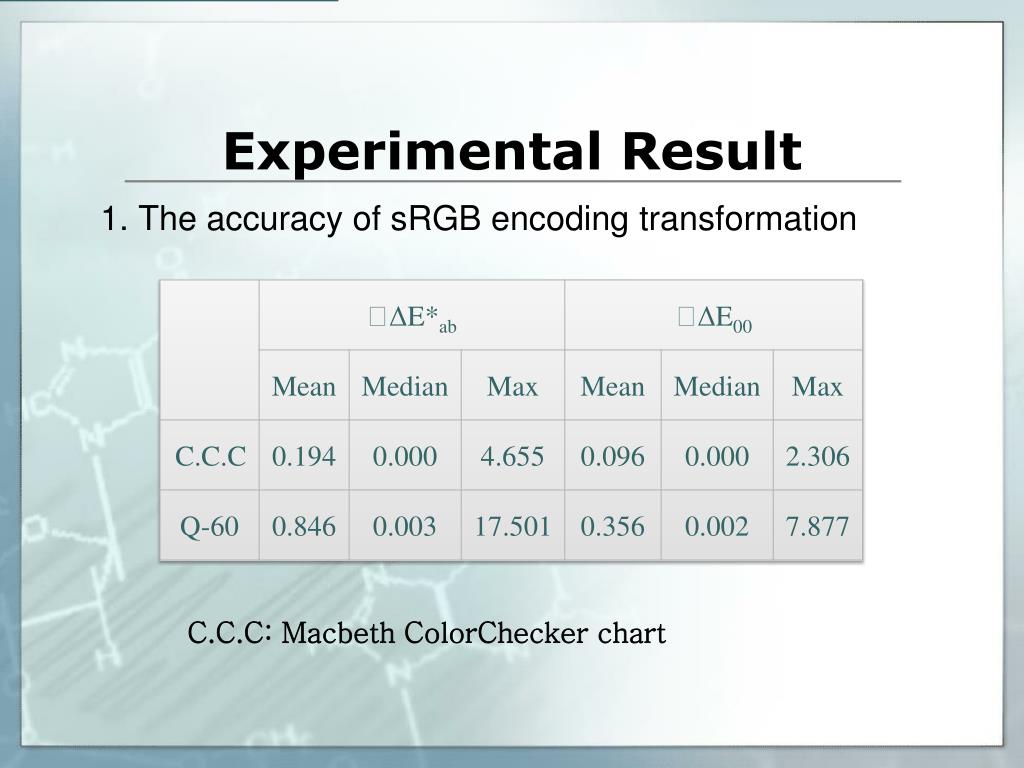 Experimental Result

1. The accuracy of sRGB encoding transformation

| | $\Delta E^*_{ab}$ | | | $\Delta E_{00}$ | | |
|---|---|---|---|---|---|---|
| | Mean | Median | Max | Mean | Median | Max |
| C.C.C | 0.194 | 0.000 | 4.655 | 0.096 | 0.000 | 2.306 |
| Q-60 | 0.846 | 0.003 | 17.501 | 0.356 | 0.002 | 7.877 |

C.C.C: Macbeth ColorChecker chart